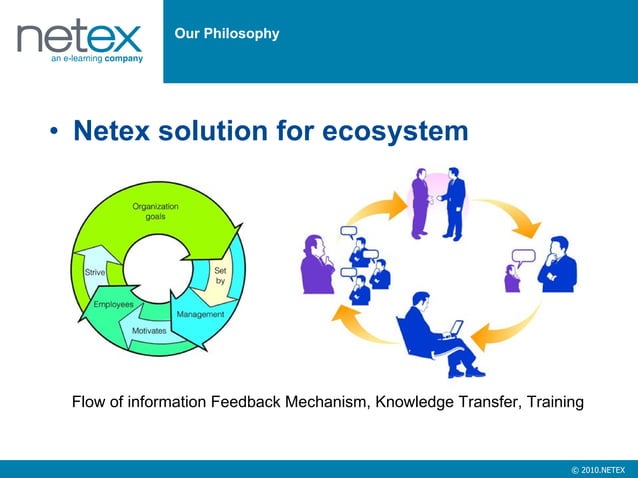 netex
an e-learning company

Our Philosophy

• Netex solution for ecosystem

Organization goals

Set by

Management

Motivates

Employees

Strive

Flow of information Feedback Mechanism, Knowledge Transfer, Training

© 2010.NETEX